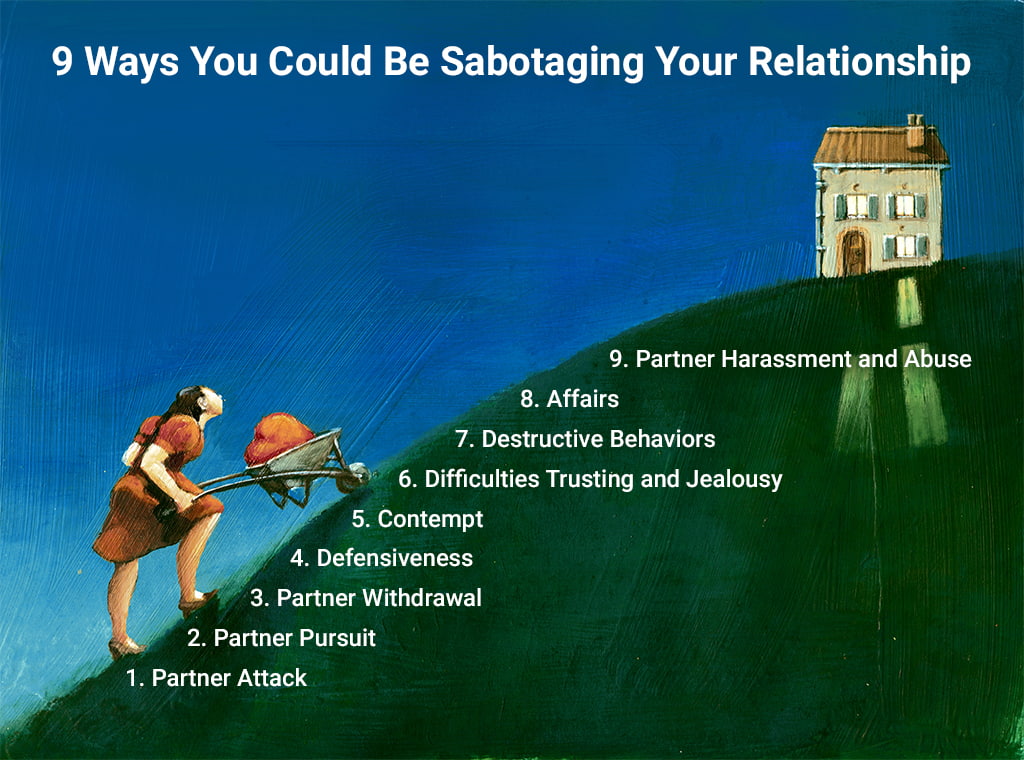 9 Ways You Could Be Sabotaging Your Relationship

9. Partner Harassment and Abuse

8. Affairs

7. Destructive Behaviors

6. Difficulties Trusting and Jealousy

5. Contempt

4. Defensiveness

3. Partner Withdrawal

2. Partner Pursuit

1. Partner Attack